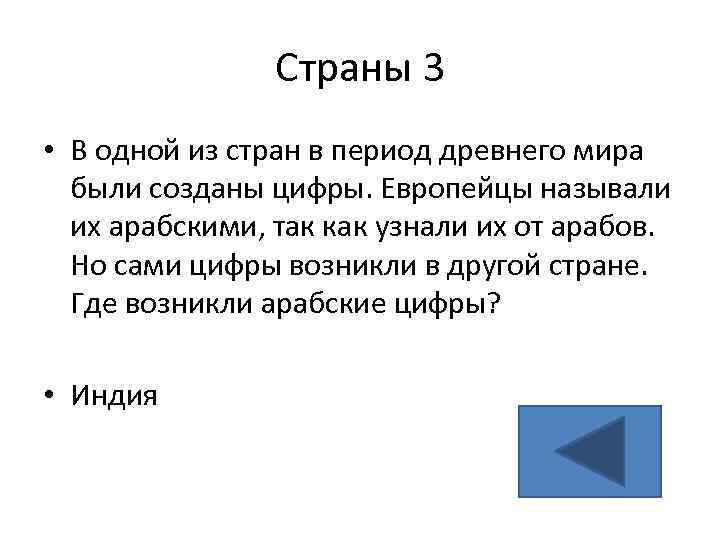 Страны 3

• В одной из стран в период древнего мира были созданы цифры. Европейцы называли их арабскими, так как узнали их от арабов. Но сами цифры возникли в другой стране. Где возникли арабские цифры?

• Индия